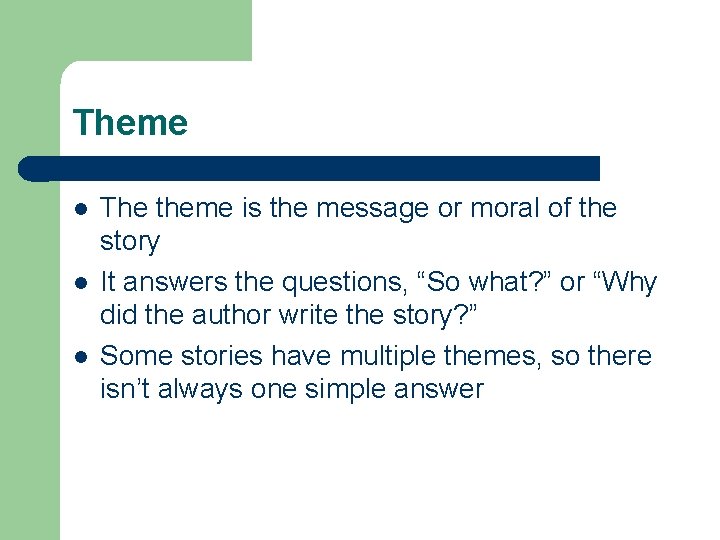 Theme

- The theme is the message or moral of the story
- It answers the questions, “So what?” or “Why did the author write the story?”
- Some stories have multiple themes, so there isn’t always one simple answer